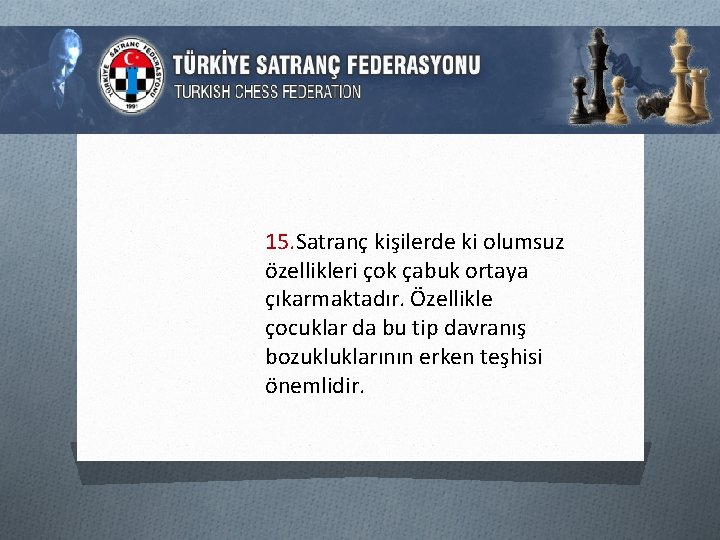 TÜRKİYE SATRANÇ FEDERASYONU
1991
TÜRKİYE SATRANÇ FEDERASYONU
TURKISH CHESS FEDERATION

15.Satranç kişilerde ki olumsuz özellikleri çok çabuk ortaya çıkarmaktadır. Özellikle çocuklar da bu tip davranış bozukluklarının erken teşhisi önemlidir.